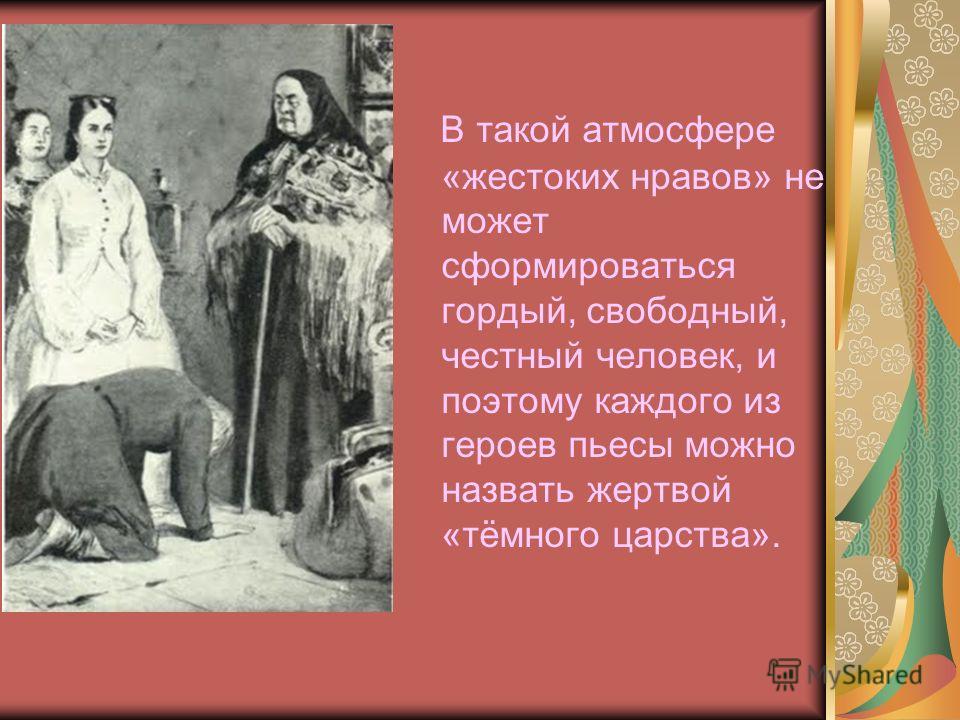 В такой атмосфере «жестоких нравов» не может сформироваться гордый, свободный, честный человек, и поэтому каждого из героев пьесы можно назвать жертвой «тёмного царства».

MyShared